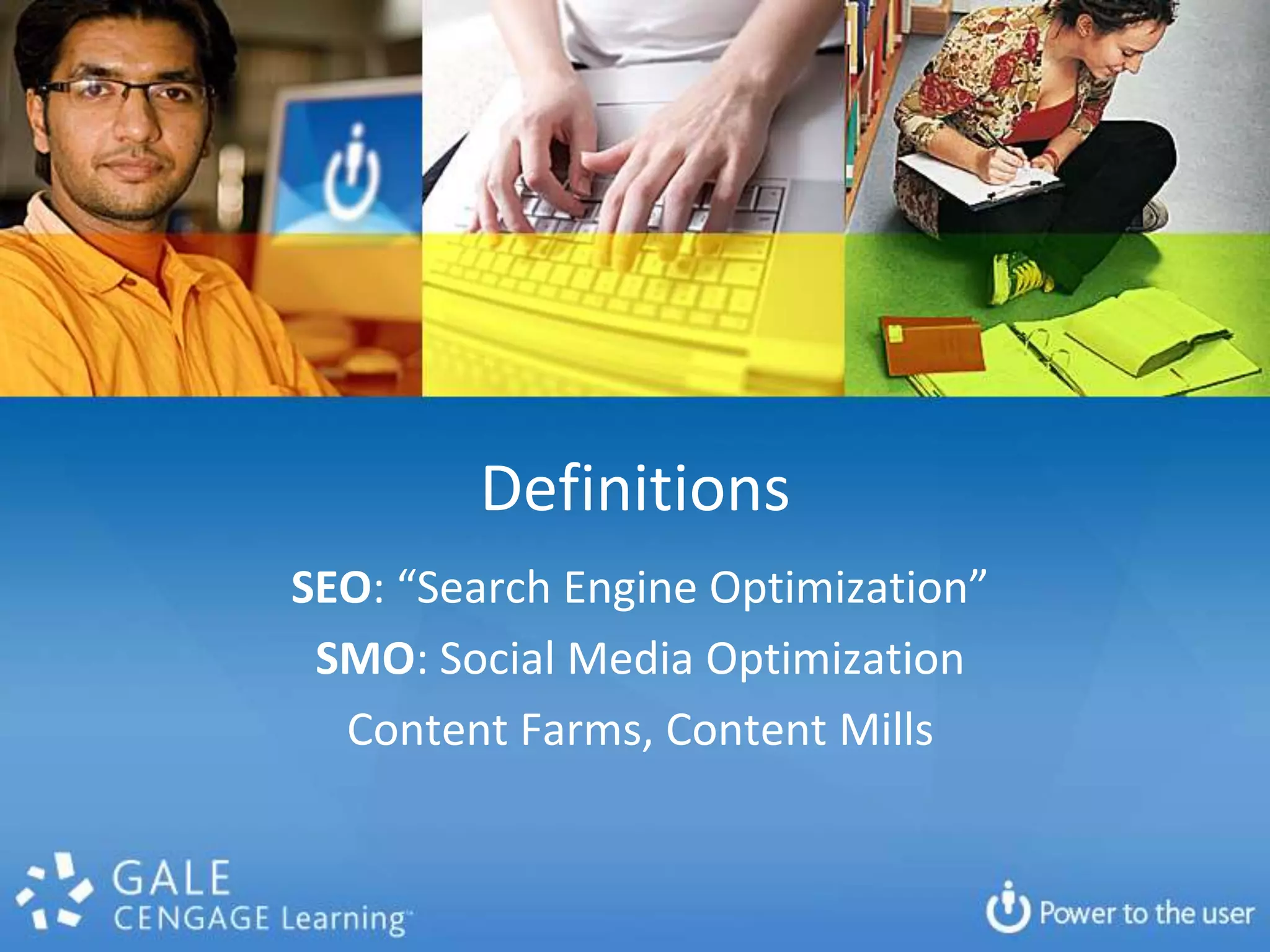 Definitions

SEO: “Search Engine Optimization”

SMO: Social Media Optimization

Content Farms, Content Mills

GALE
CENGAGE Learning™

Power to the user